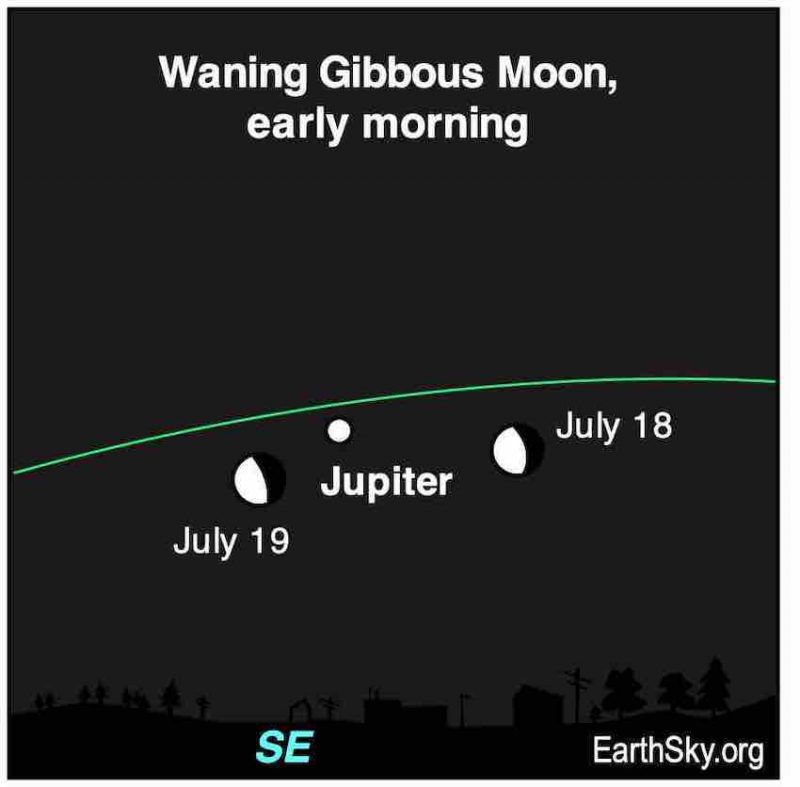 Waning Gibbous Moon, early morning

July 18

Jupiter

July 19

SE

EarthSky.org